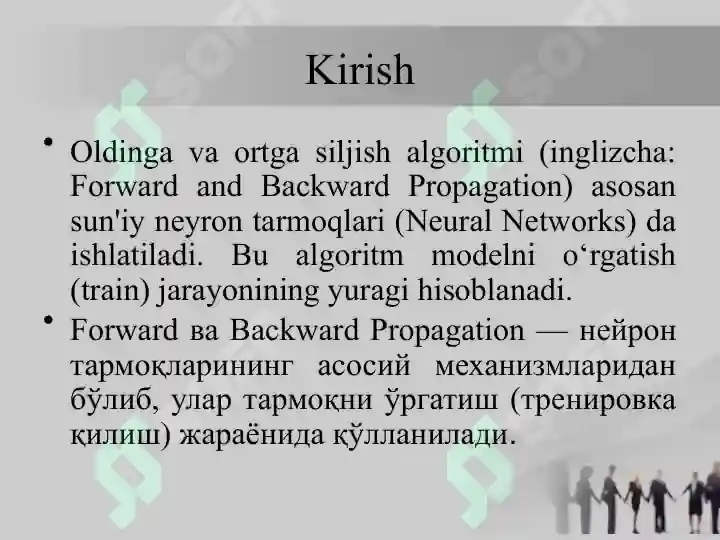 Kirish

• Oldinga va ortga siljish algoritmi (inglizcha: Forward and Backward Propagation) asosan sun'iy neyron tarmoqlari (Neural Networks) da ishlatiladi. Bu algoritm modelni o‘rgatish (train) jarayonining yuragi hisoblanadi.

• Forward ва Backward Propagation — нейрон тармоқларининг асосий механизмларидан бўлиб, улар тармоқни ўргатиш (тренировка қилиш) жараёнида қўлланилади.